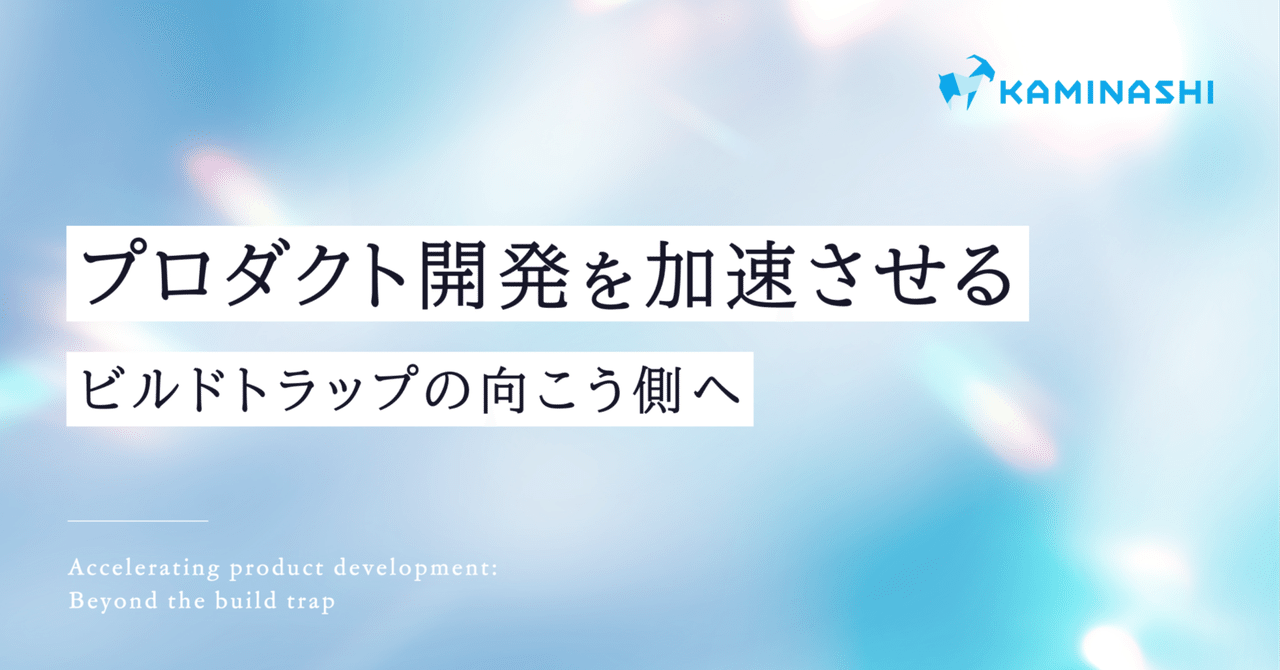 KAMINASHI

プロダクト開発を加速させる

ビルドトラップの向こう側へ

Accelerating product development:
Beyond the build trap